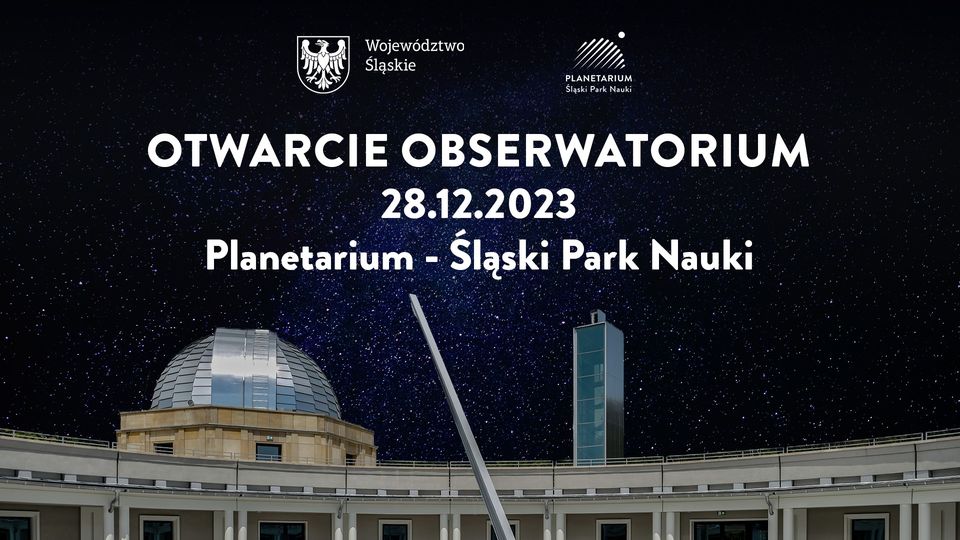 Województwo Śląskie

PLANETARIUM
Śląski Park Nauki

OTWARCIE OBSERWATORIUM
28.12.2023
Planetarium - Śląski Park Nauki